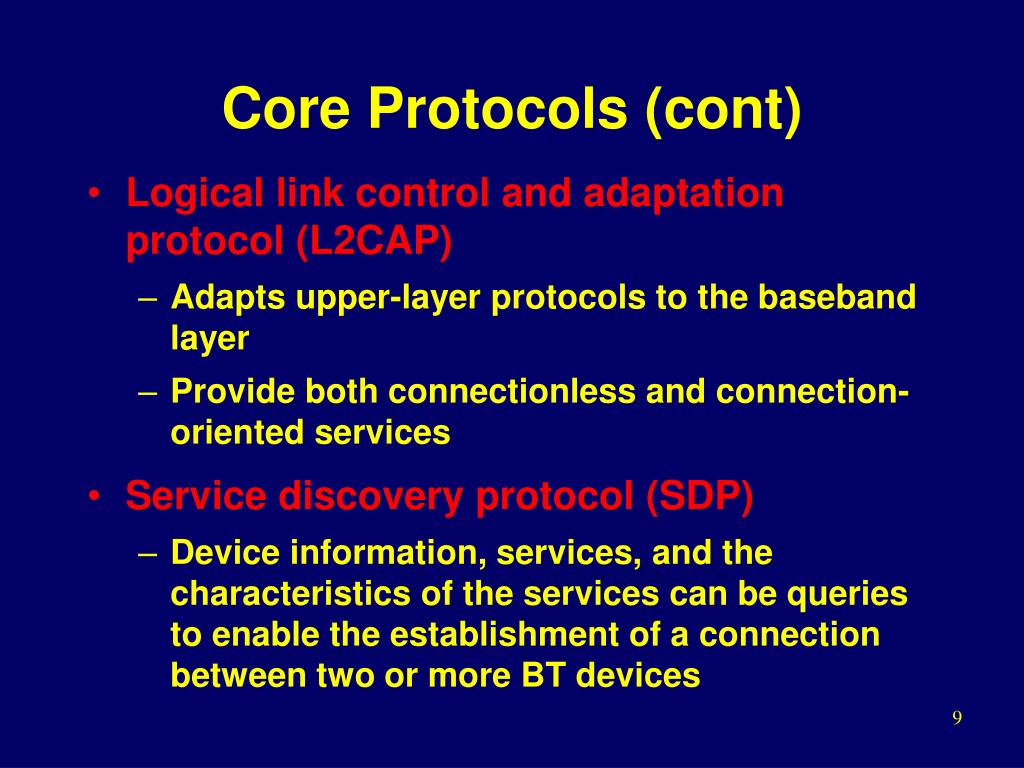 Core Protocols (cont)

• Logical link control and adaptation protocol (L2CAP)
  – Adapts upper-layer protocols to the baseband layer
  – Provide both connectionless and connection-oriented services

• Service discovery protocol (SDP)
  – Device information, services, and the characteristics of the services can be queries to enable the establishment of a connection between two or more BT devices

9